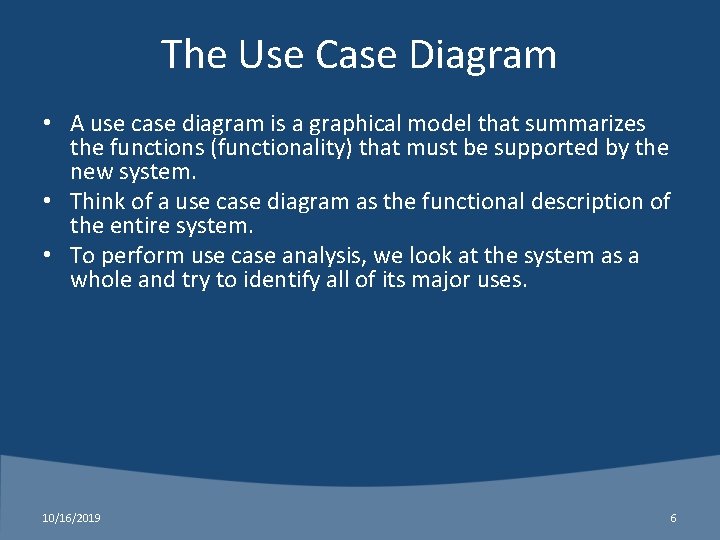 The Use Case Diagram

• A use case diagram is a graphical model that summarizes the functions (functionality) that must be supported by the new system.
• Think of a use case diagram as the functional description of the entire system.
• To perform use case analysis, we look at the system as a whole and try to identify all of its major uses.

10/16/2019

6